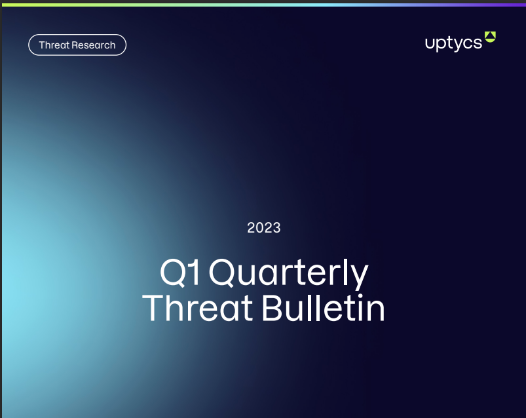 Threat Research

uptycs

2023

Q1 Quarterly Threat Bulletin